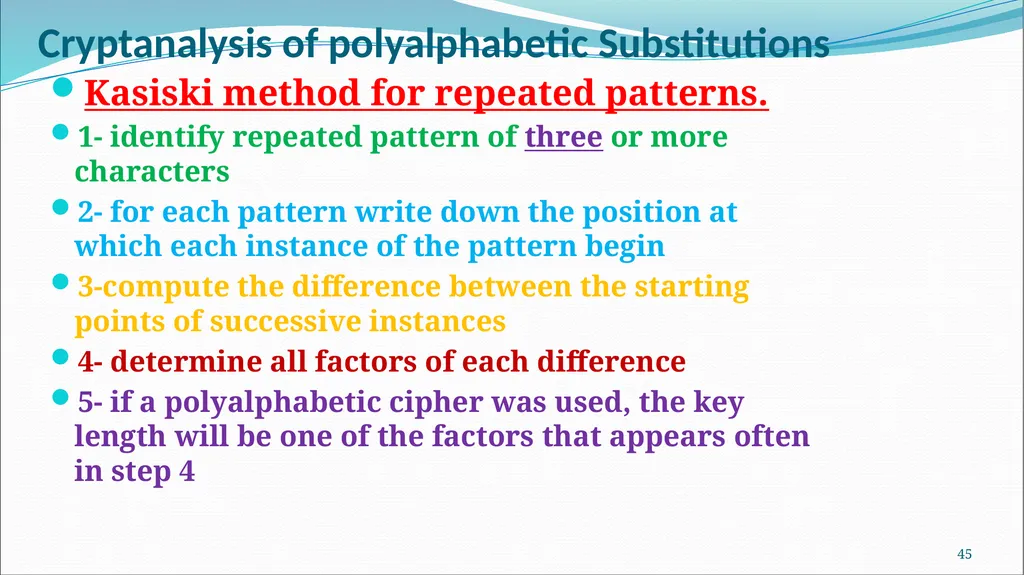 Cryptanalysis of polyalphabetic Substitutions

Kasiski method for repeated patterns.

1- identify repeated pattern of three or more characters

2- for each pattern write down the position at which each instance of the pattern begin

3-compute the difference between the starting points of successive instances

4- determine all factors of each difference

5- if a polyalphabetic cipher was used, the key length will be one of the factors that appears often in step 4

45